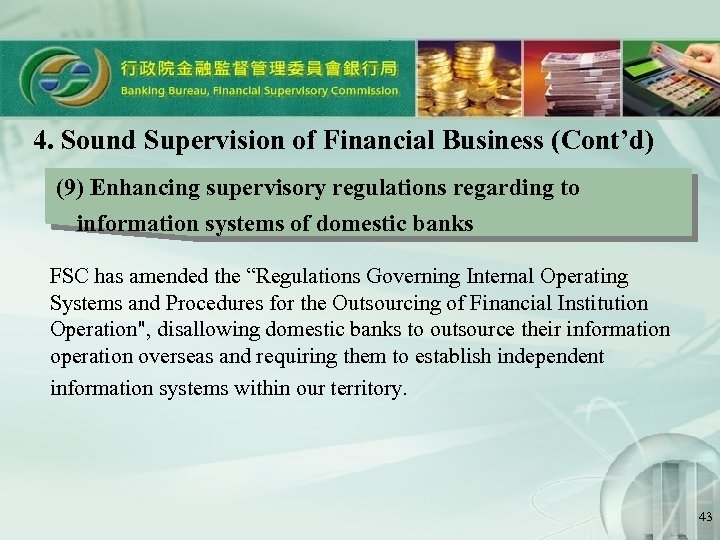 行政院金融監督管理委員會銀行局
Banking Bureau, Financial Supervisory Commission

4. Sound Supervision of Financial Business (Cont’d)

(9) Enhancing supervisory regulations regarding to information systems of domestic banks

FSC has amended the “Regulations Governing Internal Operating Systems and Procedures for the Outsourcing of Financial Institution Operation", disallowing domestic banks to outsource their information operation overseas and requiring them to establish independent information systems within our territory.

43